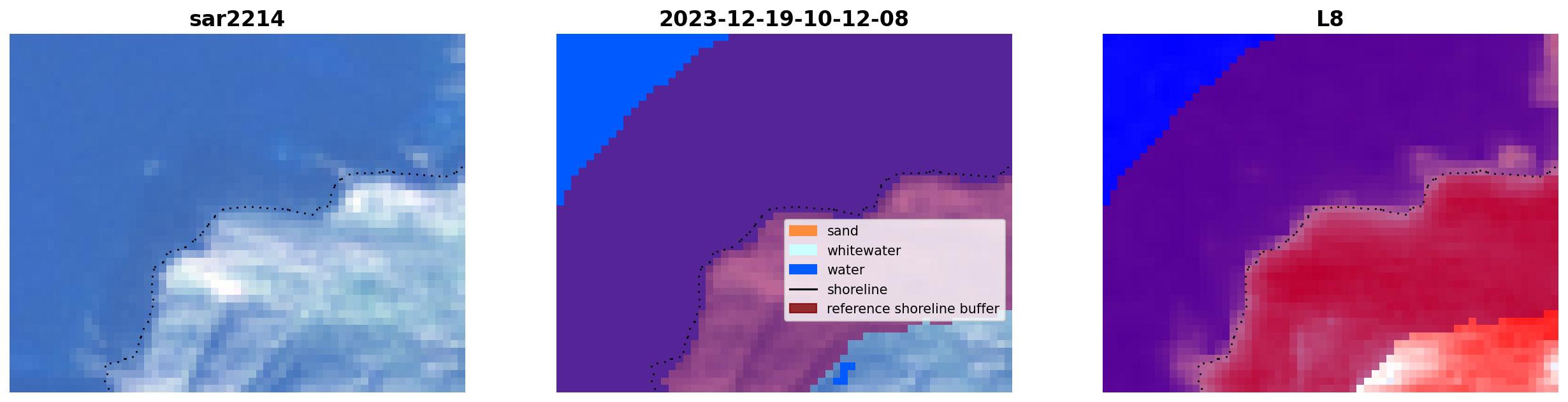 sar2214

2023-12-19-10-12-08

sand
whitewater
water
shoreline
reference shoreline buffer

L8